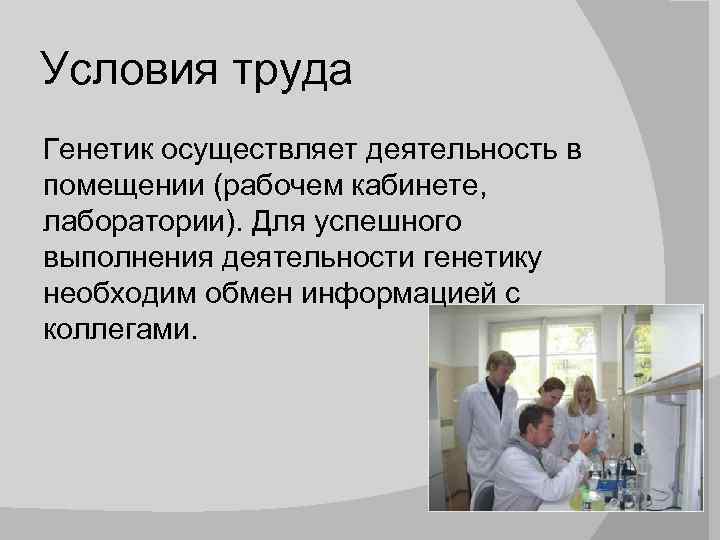 Условия труда

Генетик осуществляет деятельность в помещении (рабочем кабинете, лаборатории). Для успешного выполнения деятельности генетику необходим обмен информацией с коллегами.